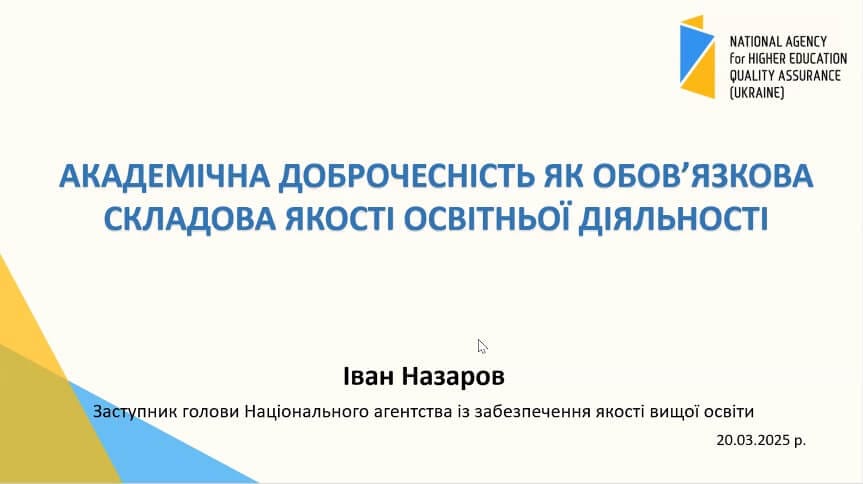 NATIONAL AGENCY
for HIGHER EDUCATION
QUALITY ASSURANCE
(UKRAINE)

АКАДЕМІЧНА ДОБРОЧЕСНІСТЬ ЯК ОБОВ'ЯЗКОВА СКЛАДОВА ЯКОСТІ ОСВІТНЬОЇ ДІЯЛЬНОСТІ

Іван Назаров

Заступник голови Національного агентства із забезпечення якості вищої освіти

20.03.2025 р.